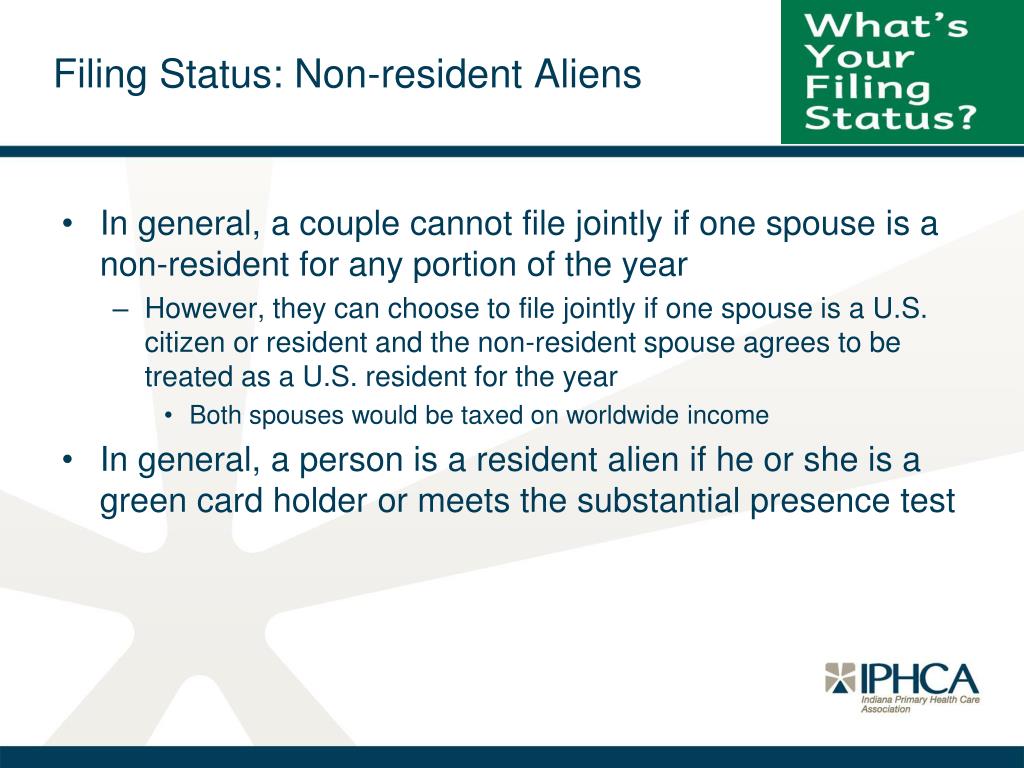 Filing Status: Non-resident Aliens

What's Your Filing Status?

• In general, a couple cannot file jointly if one spouse is a non-resident for any portion of the year
– However, they can choose to file jointly if one spouse is a U.S. citizen or resident and the non-resident spouse agrees to be treated as a U.S. resident for the year
• Both spouses would be taxed on worldwide income
• In general, a person is a resident alien if he or she is a green card holder or meets the substantial presence test

IPHCA
Indiana Primary Health Care Association